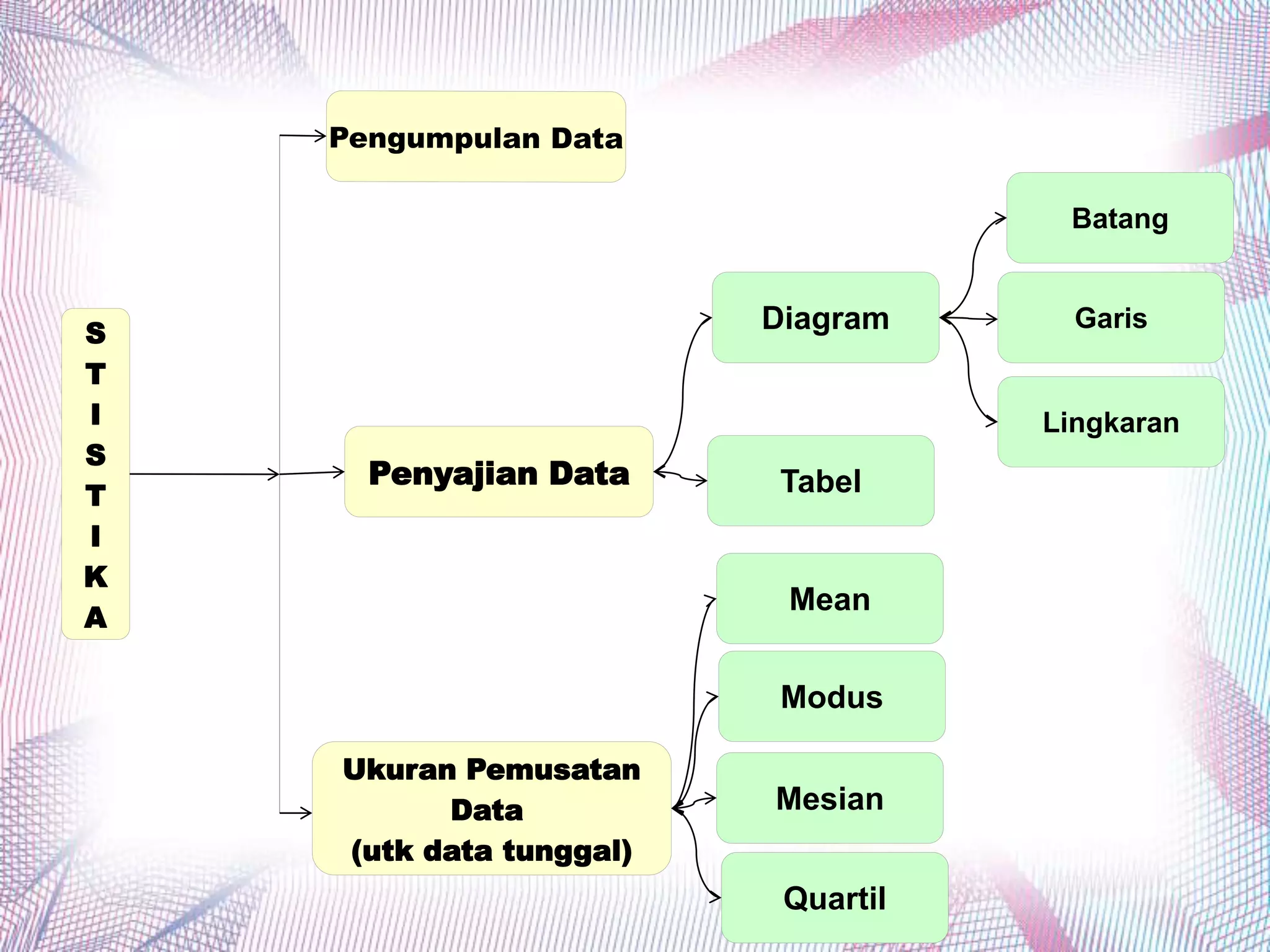 S
T
I
S
T
I
K
A

Pengumpulan Data

Penyajian Data

Ukuran Pemusatan Data
(utk data tunggal)

Diagram

Tabel

Batang

Garis

Lingkaran

Mean

Modus

Mesian

Quartil